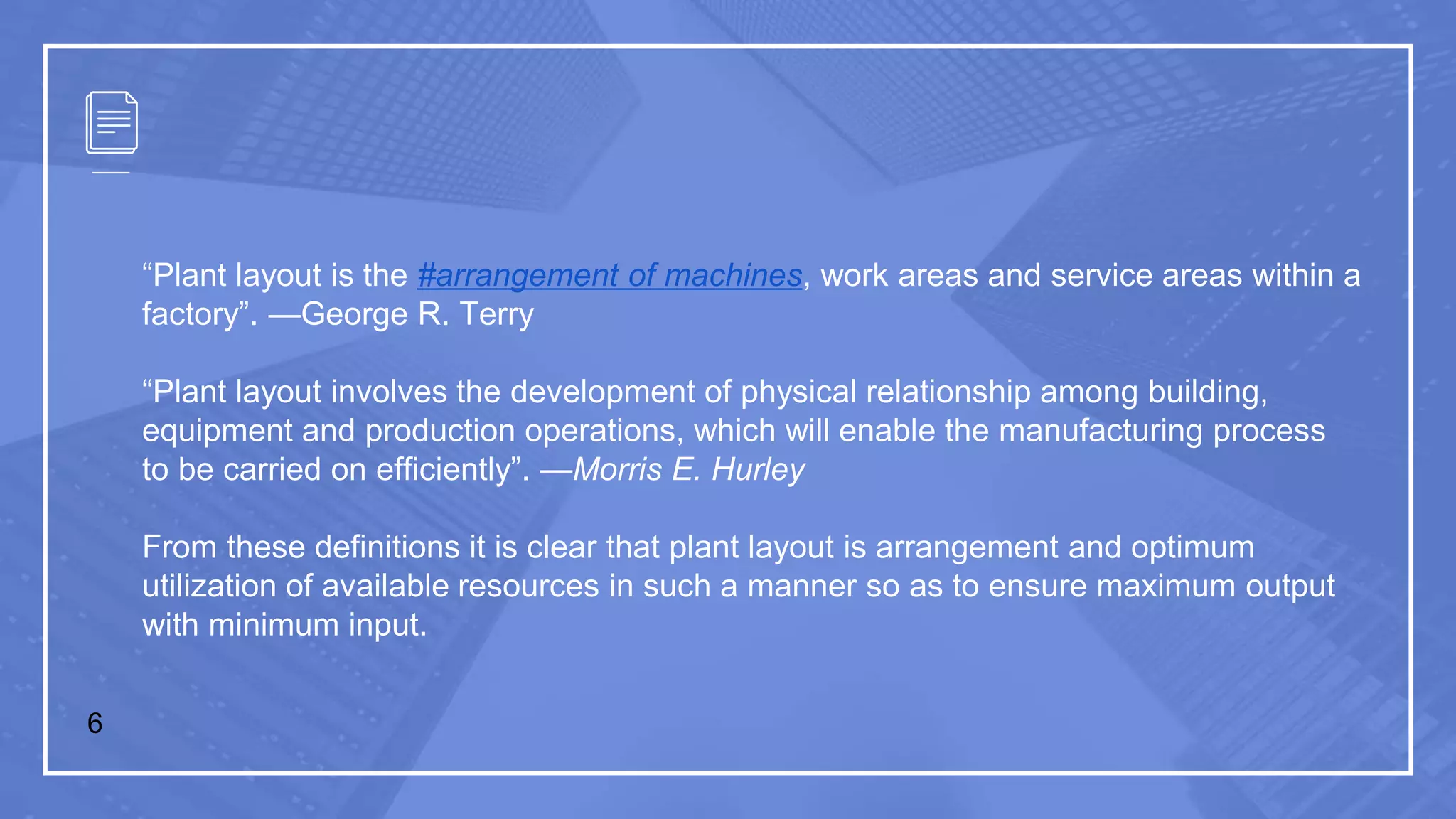 “Plant layout is the #arrangement of machines, work areas and service areas within a factory”. —George R. Terry

“Plant layout involves the development of physical relationship among building, equipment and production operations, which will enable the manufacturing process to be carried on efficiently”. —Morris E. Hurley

From these definitions it is clear that plant layout is arrangement and optimum utilization of available resources in such a manner so as to ensure maximum output with minimum input.

6